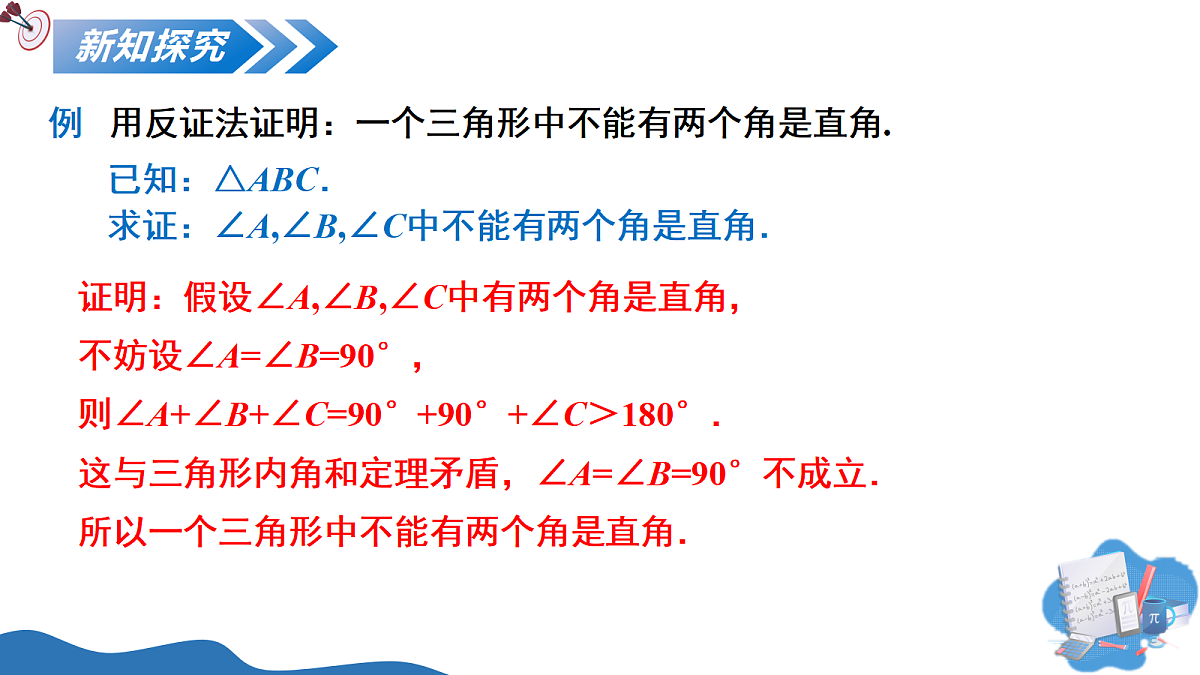 新知探究

例 用反证法证明：一个三角形中不能有两个角是直角.

已知：$\triangle ABC$.

求证：$\angle A, \angle B, \angle C$中不能有两个角是直角.

证明：假设$\angle A, \angle B, \angle C$中有两个角是直角，

不妨设$\angle A=\angle B=90^\circ$，

则$\angle A+\angle B+\angle C=90^\circ+90^\circ+\angle C>180^\circ$.

这与三角形内角和定理矛盾，$\angle A=\angle B=90^\circ$不成立.

所以一个三角形中不能有两个角是直角.